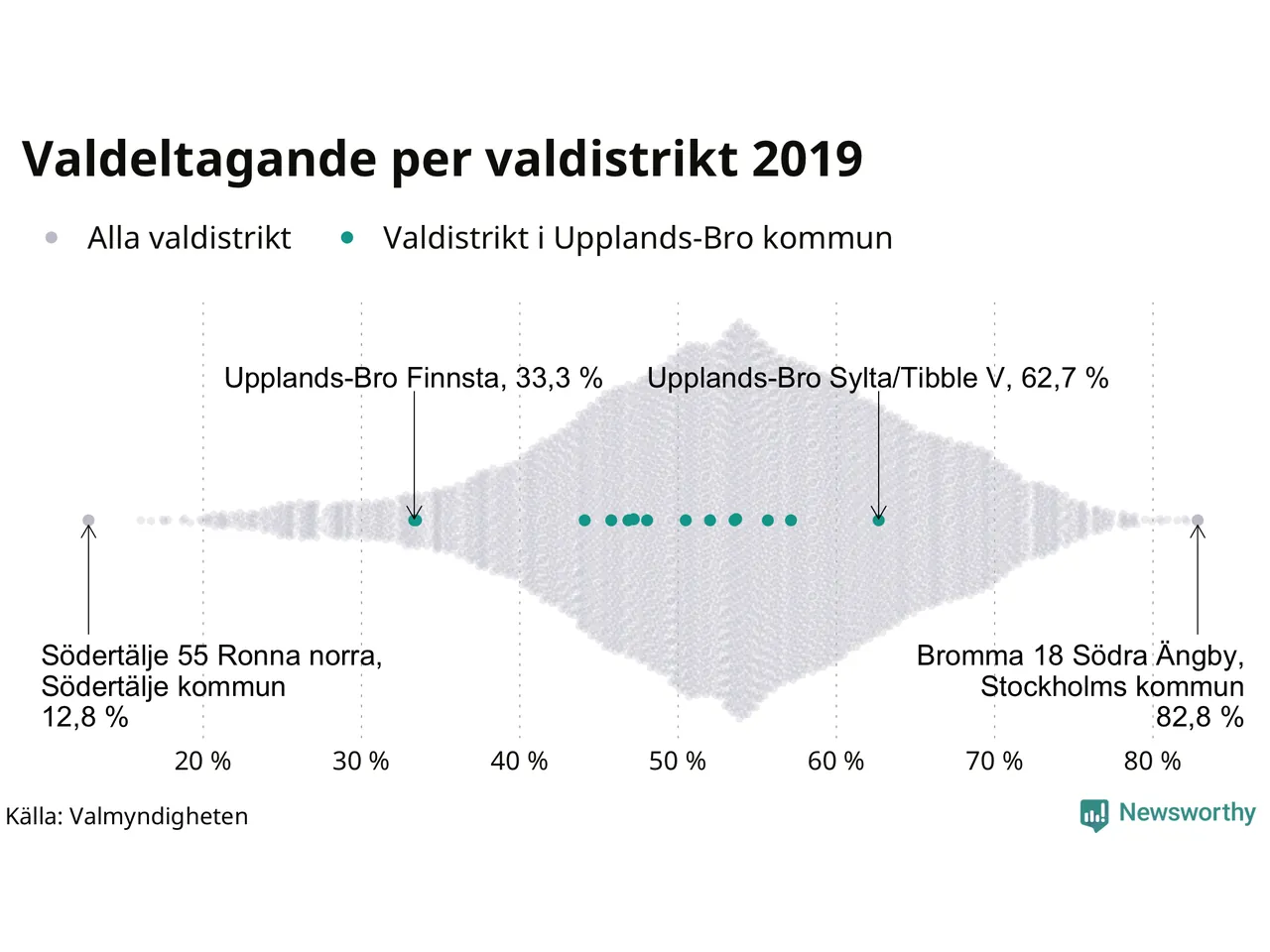 Valdeltagande per valdistrikt 2019

Alla valdistrikt    Valdistrikt i Upplands-Bro kommun

Upplands-Bro Finnsta, 33,3 %

Upplands-Bro Sylta/Tibble V, 62,7 %

Södertälje 55 Ronna norra, Södertälje kommun 12,8 %

Bromma 18 Södra Ängby, Stockholms kommun 82,8 %

20 %  30 %  40 %  50 %  60 %  70 %  80 %

Källa: Valmyndigheten

Newsworthy